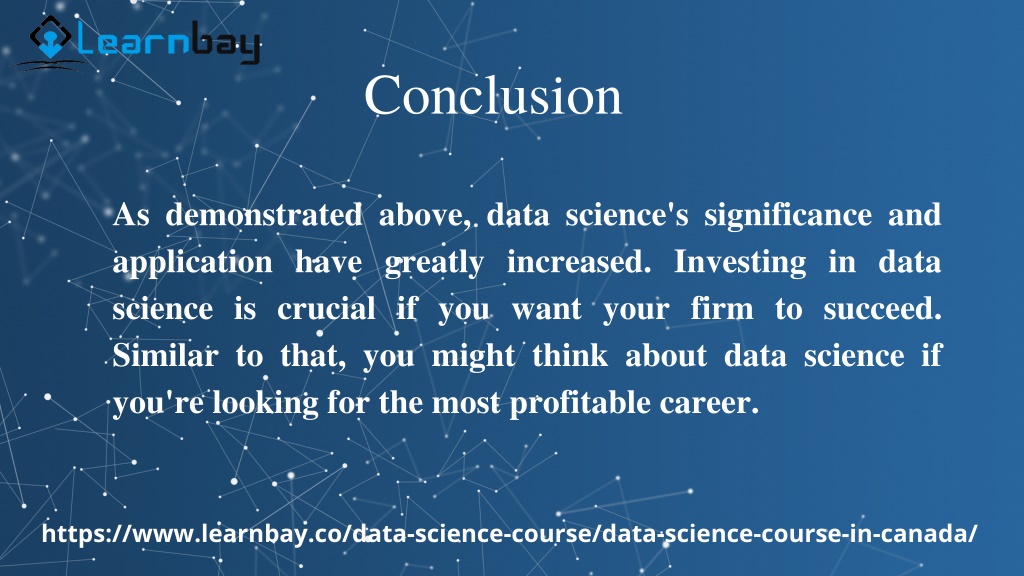 Learnbay

Conclusion

As demonstrated above, data science's significance and application have greatly increased. Investing in data science is crucial if you want your firm to succeed. Similar to that, you might think about data science if you're looking for the most profitable career.

https://www.learnbay.co/data-science-course/data-science-course-in-canada/